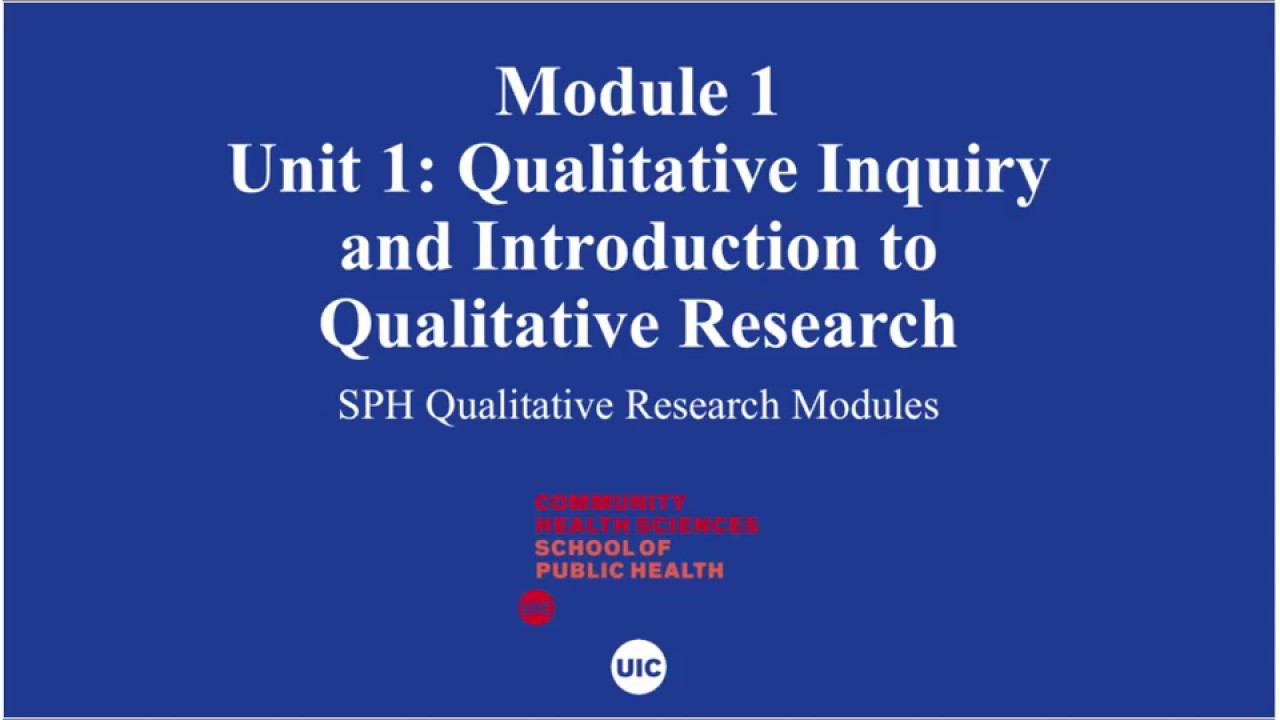 Module 1
Unit 1: Qualitative Inquiry and Introduction to Qualitative Research

SPH Qualitative Research Modules

COMMUNITY
HEALTH SCIENCES
SCHOOL OF
PUBLIC HEALTH

UIC

UIC